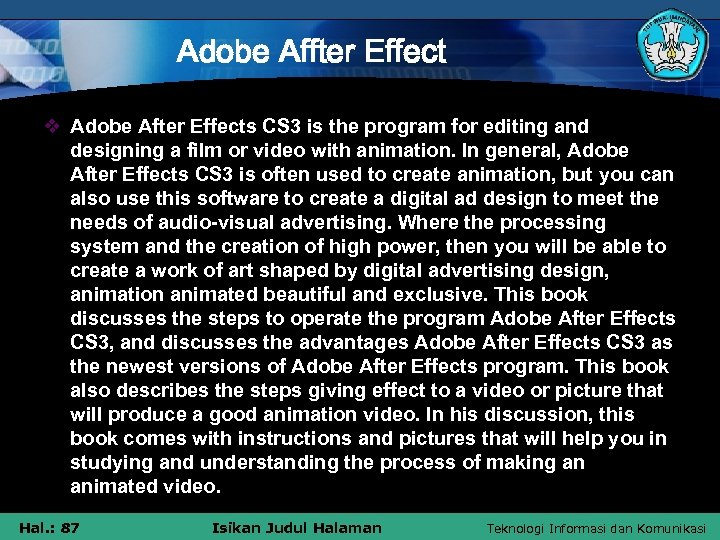 Adobe Affter Effect

❖ Adobe After Effects CS3 is the program for editing and designing a film or video with animation. In general, Adobe After Effects CS3 is often used to create animation, but you can also use this software to create a digital ad design to meet the needs of audio-visual advertising. Where the processing system and the creation of high power, then you will be able to create a work of art shaped by digital advertising design, animation animated beautiful and exclusive. This book discusses the steps to operate the program Adobe After Effects CS3, and discusses the advantages Adobe After Effects CS3 as the newest versions of Adobe After Effects program. This book also describes the steps giving effect to a video or picture that will produce a good animation video. In his discussion, this book comes with instructions and pictures that will help you in studying and understanding the process of making an animated video.

Hal.: 87 Isikan Judul Halaman Teknologi Informasi dan Komunikasi